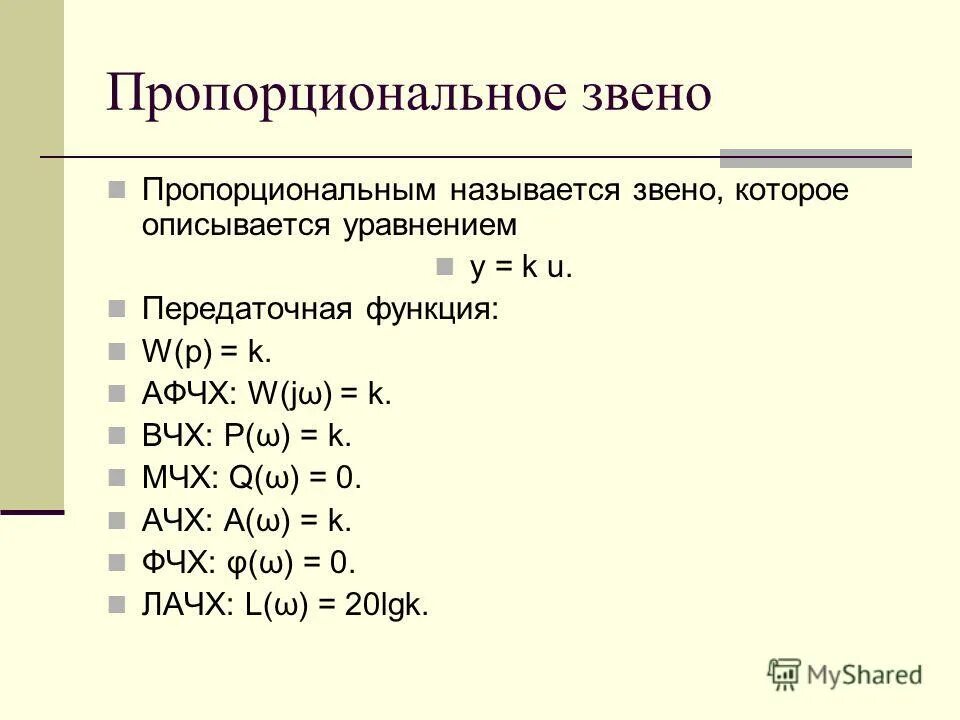 Пропорциональное звено

Пропорциональным называется звено, которое описывается уравнением

$y = k u$.

Передаточная функция:

$W(p) = k$.

АФЧХ: $W(j\omega) = k$.

ВЧХ: $P(\omega) = k$.

МЧХ: $Q(\omega) = 0$.

АЧХ: $A(\omega) = k$.

ФЧХ: $\varphi(\omega) = 0$.

ЛАЧХ: $L(\omega) = 20\lg k$.

MyShared